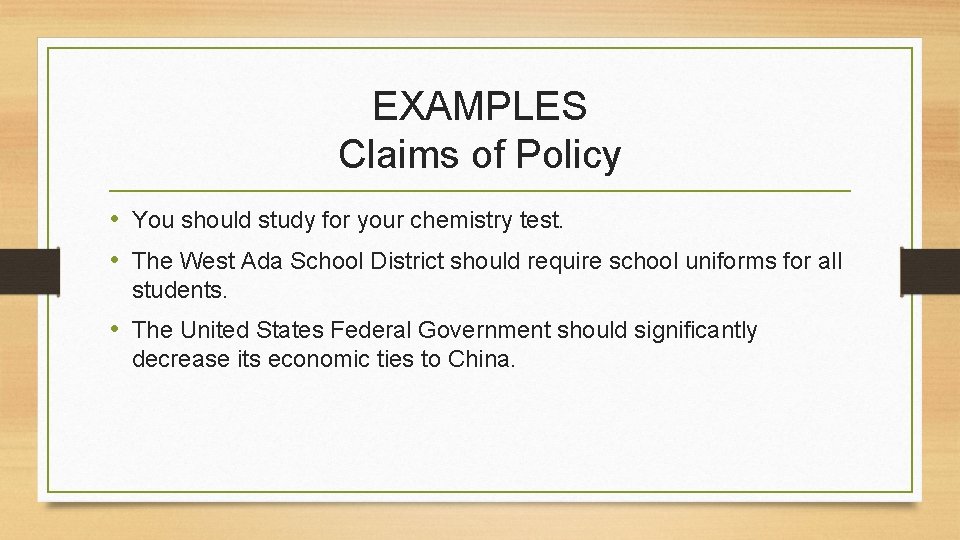 EXAMPLES
Claims of Policy

• You should study for your chemistry test.
• The West Ada School District should require school uniforms for all students.
• The United States Federal Government should significantly decrease its economic ties to China.